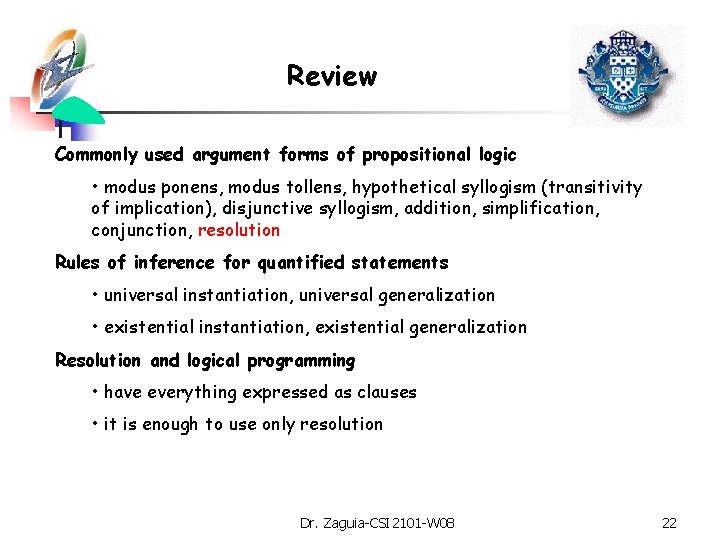 Review

Commonly used argument forms of propositional logic

• modus ponens, modus tollens, hypothetical syllogism (transitivity of implication), disjunctive syllogism, addition, simplification, conjunction, resolution

Rules of inference for quantified statements

• universal instantiation, universal generalization

• existential instantiation, existential generalization

Resolution and logical programming

• have everything expressed as clauses

• it is enough to use only resolution

Dr. Zaguia-CSI 2101-W08

22